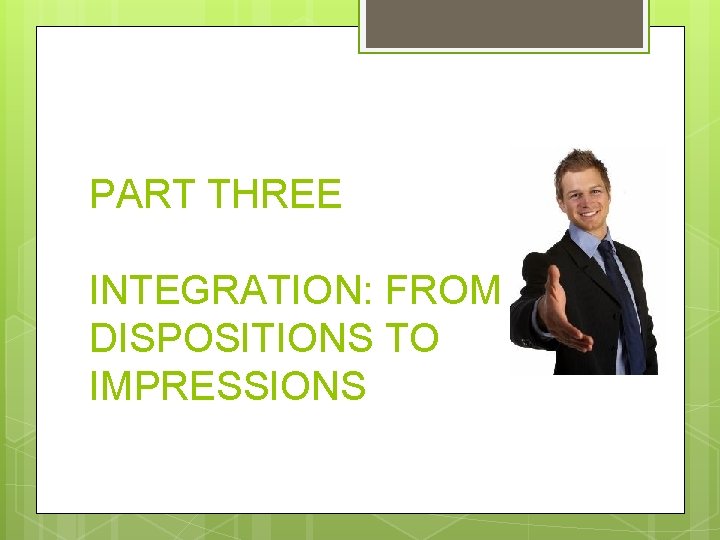 PART THREE

INTEGRATION: FROM DISPOSITIONS TO IMPRESSIONS